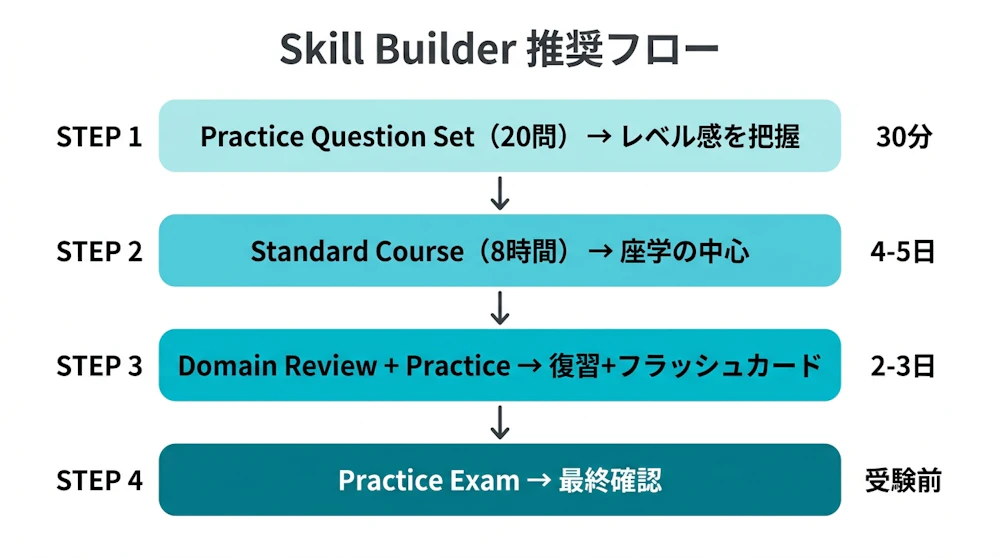 Skill Builder 推奨フロー

STEP 1 Practice Question Set（20問）→ レベル感を把握 30分

↓

STEP 2 Standard Course（8時間）→ 座学の中心 4-5日

↓

STEP 3 Domain Review + Practice → 復習+フラッシュカード 2-3日

↓

STEP 4 Practice Exam → 最終確認 受験前